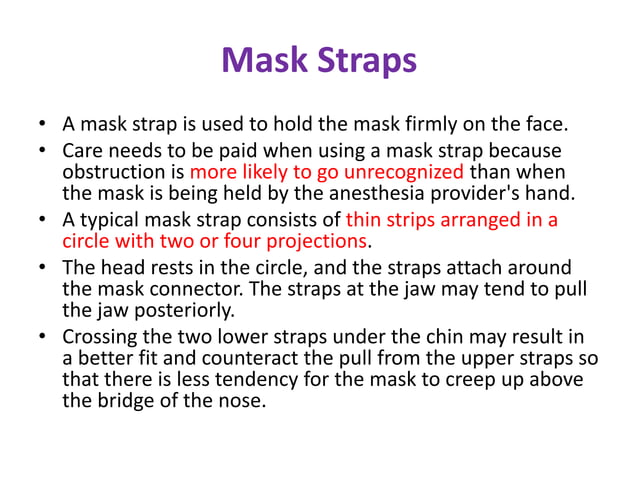 Mask Straps

• A mask strap is used to hold the mask firmly on the face.
• Care needs to be paid when using a mask strap because obstruction is more likely to go unrecognized than when the mask is being held by the anesthesia provider's hand.
• A typical mask strap consists of thin strips arranged in a circle with two or four projections.
• The head rests in the circle, and the straps attach around the mask connector. The straps at the jaw may tend to pull the jaw posteriorly.
• Crossing the two lower straps under the chin may result in a better fit and counteract the pull from the upper straps so that there is less tendency for the mask to creep up above the bridge of the nose.